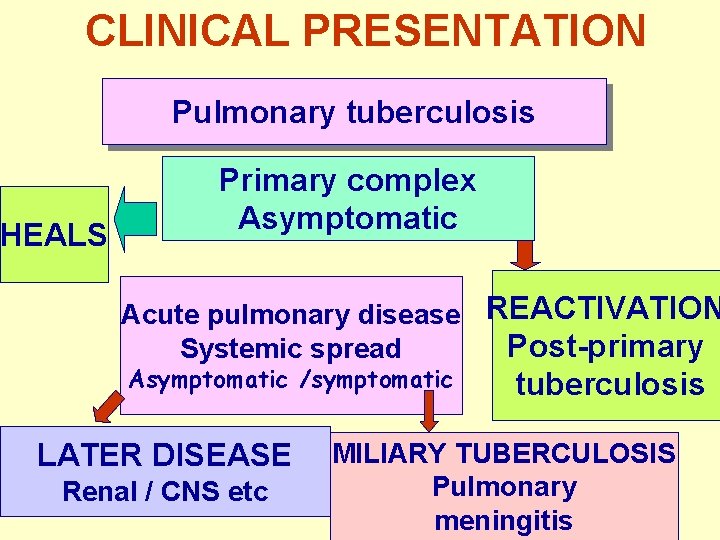 CLINICAL PRESENTATION

Pulmonary tuberculosis

Primary complex
Asymptomatic

HEALS

Acute pulmonary disease
Systemic spread
Asymptomatic /symptomatic

REACTIVATION
Post-primary
tuberculosis

LATER DISEASE
Renal / CNS etc

MILIARY TUBERCULOSIS
Pulmonary
meningitis